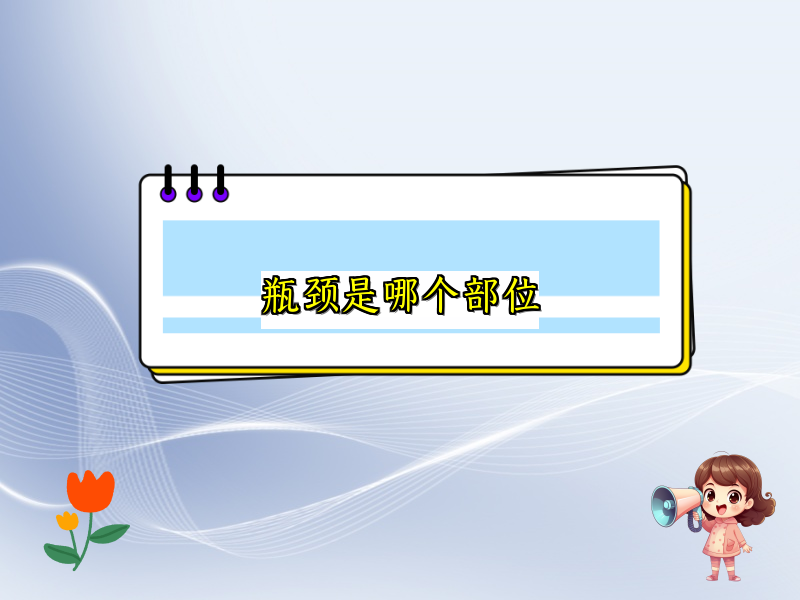 瓶颈是哪个部位